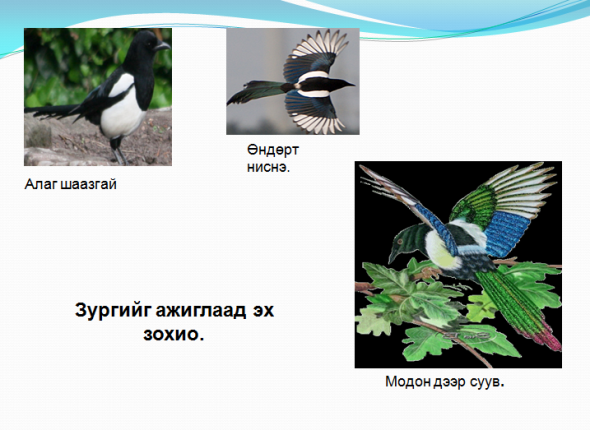 Алаг шаазгай

Өндөрт ниснэ.

Зургийг ажиглаад эх зохио.

Модон дээр суув.